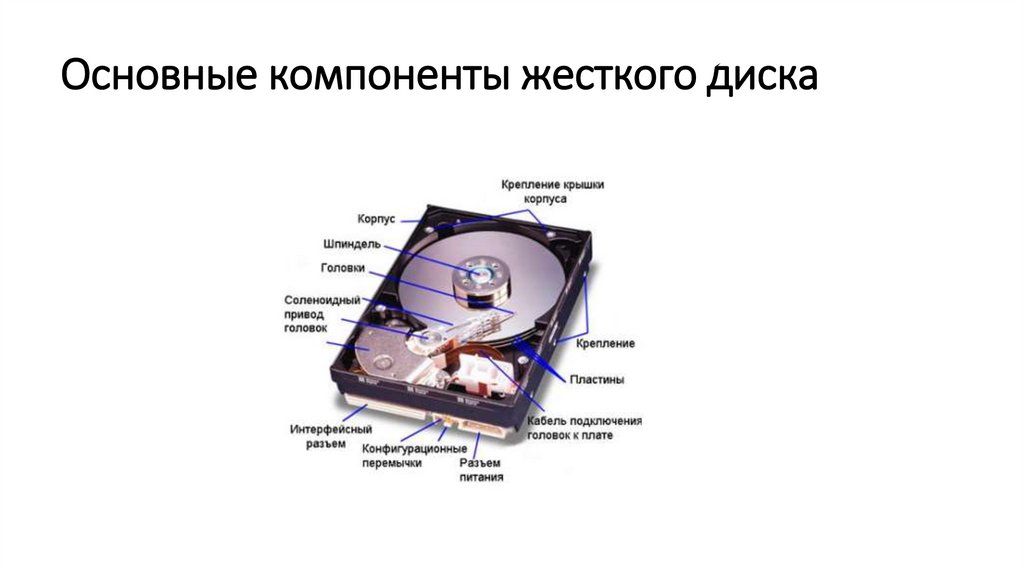 Основные компоненты жесткого диска

Крепление крышки корпуса

Корпус

Шпиндель

Головки

Соленоидный привод головок

Крепление

Пластины

Кабель подключения головок к плате

Интерфейсный разъем

Конфигурационные перемычки

Разъем питания